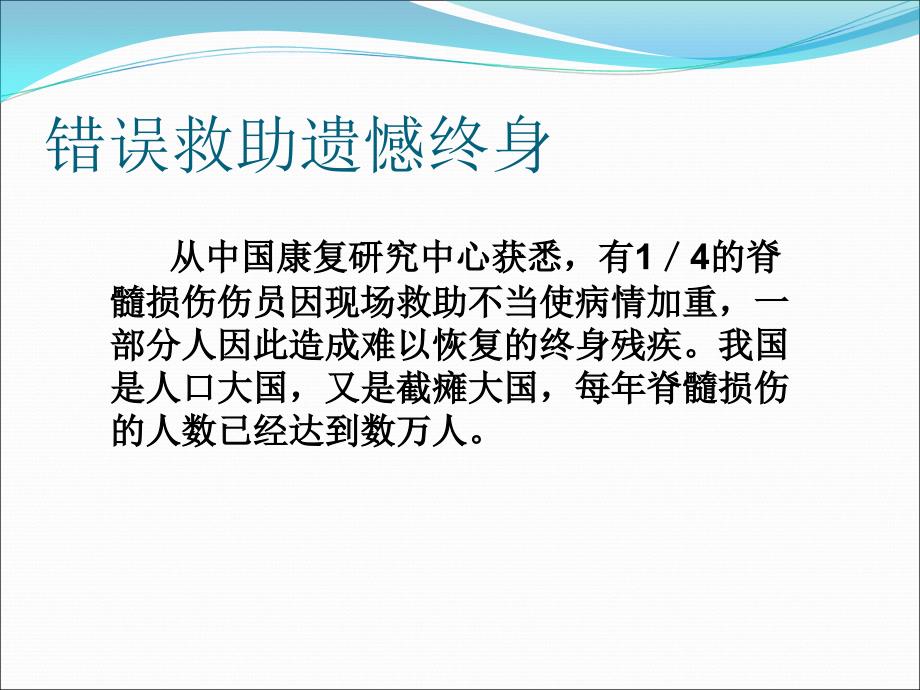 错误救助遗憾终身

从中国康复研究中心获悉，有1／4的脊髓损伤伤员因现场救助不当使病情加重，一部分人因此造成难以恢复的终身残疾。我国是人口大国，又是截瘫大国，每年脊髓损伤的人数已经达到数万人。